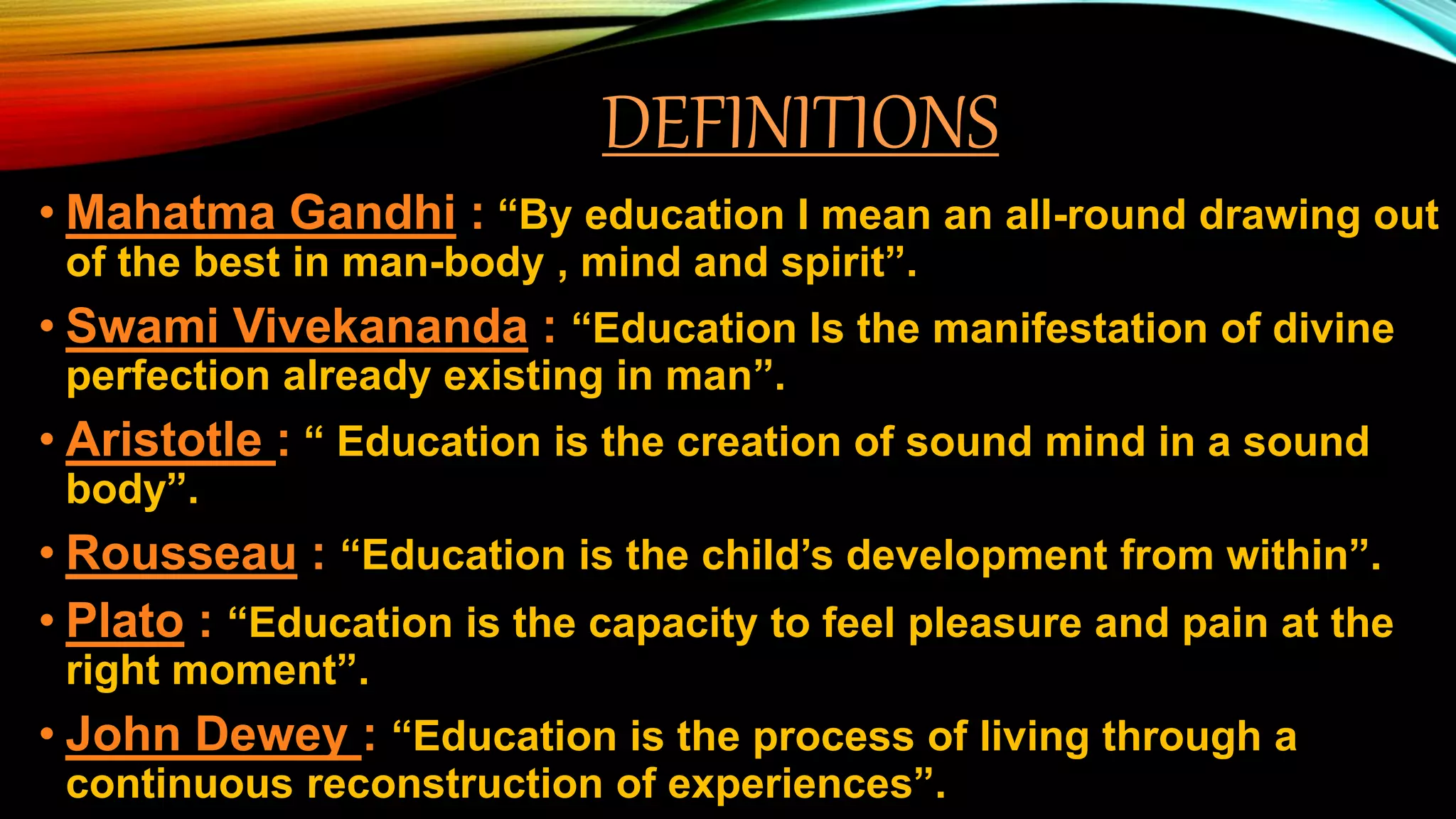 DEFINITIONS

• Mahatma Gandhi : “By education I mean an all-round drawing out of the best in man-body , mind and spirit”.

• Swami Vivekananda : “Education Is the manifestation of divine perfection already existing in man”.

• Aristotle : “ Education is the creation of sound mind in a sound body”.

• Rousseau : “Education is the child’s development from within”.

• Plato : “Education is the capacity to feel pleasure and pain at the right moment”.

• John Dewey : “Education is the process of living through a continuous reconstruction of experiences”.